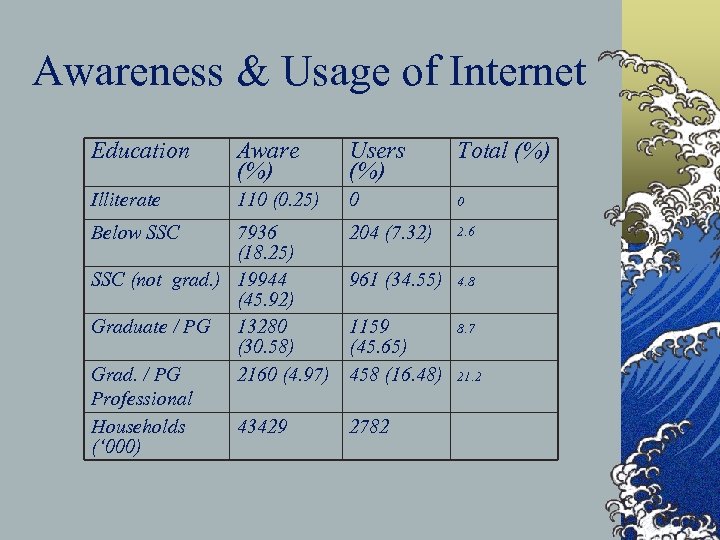 Awareness & Usage of Internet

| Education | Aware (%) | Users (%) | Total (%) |
|---|---|---|---|
| Illiterate | 110 (0.25) | 0 | 0 |
| Below SSC | 7936 (18.25) | 204 (7.32) | 2.6 |
| SSC (not grad.) | 19944 (45.92) | 961 (34.55) | 4.8 |
| Graduate / PG | 13280 (30.58) | 1159 (45.65) | 8.7 |
| Grad. / PG Professional | 2160 (4.97) | 458 (16.48) | 21.2 |
| Households ('000) | 43429 | 2782 | |